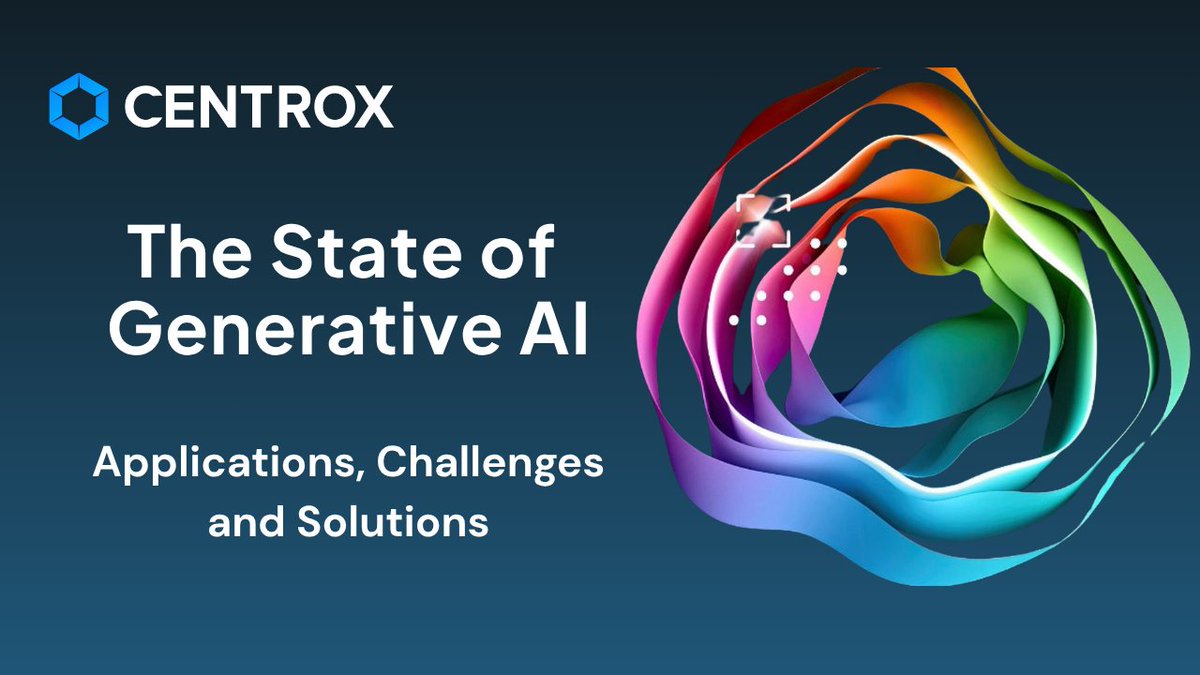 CENTROX

The State of Generative AI

Applications, Challenges and Solutions